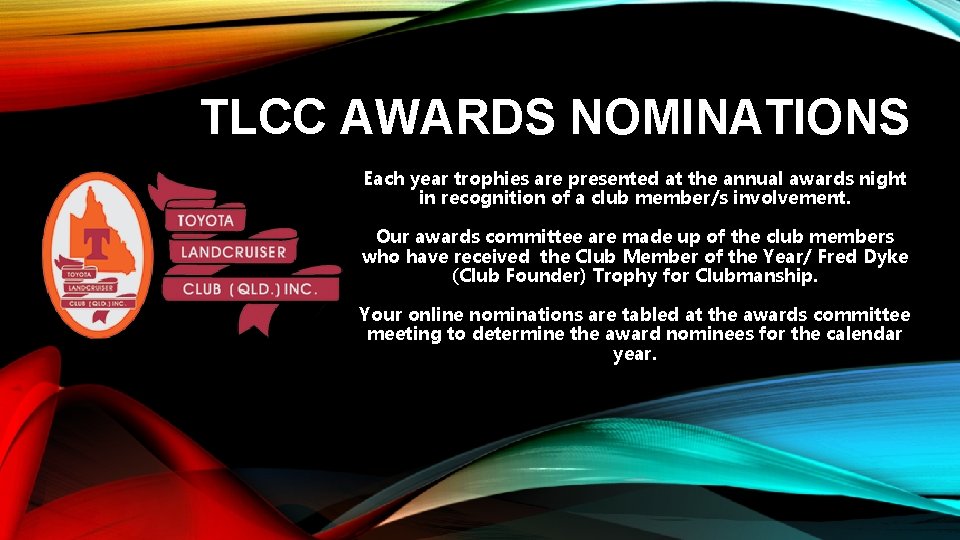 TLCC AWARDS NOMINATIONS

T
TOYOTA
LANDCRUISER
CLUB (QLD.) INC.

TOYOTA
LANDCRUISER
CLUB (QLD.) INC.

Each year trophies are presented at the annual awards night in recognition of a club member/s involvement.

Our awards committee are made up of the club members who have received the Club Member of the Year/ Fred Dyke (Club Founder) Trophy for Clubmanship.

Your online nominations are tabled at the awards committee meeting to determine the award nominees for the calendar year.